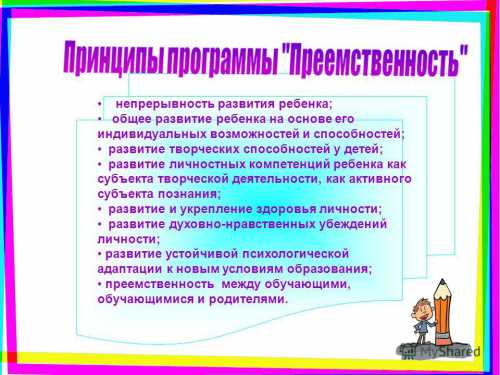 Принципы программы "Преемственность"

• непрерывность развития ребенка;
• общее развитие ребенка на основе его индивидуальных возможностей и способностей;
• развитие творческих способностей у детей;
• развитие личностных компетенций ребенка как субъекта творческой деятельности, как активного субъекта познания;
• развитие и укрепление здоровья личности;
• развитие духовно-нравственных убеждений личности;
• развитие устойчивой психологической адаптации к новым условиям образования;
• преемственность между обучающими, обучающимися и родителями.

MyShared